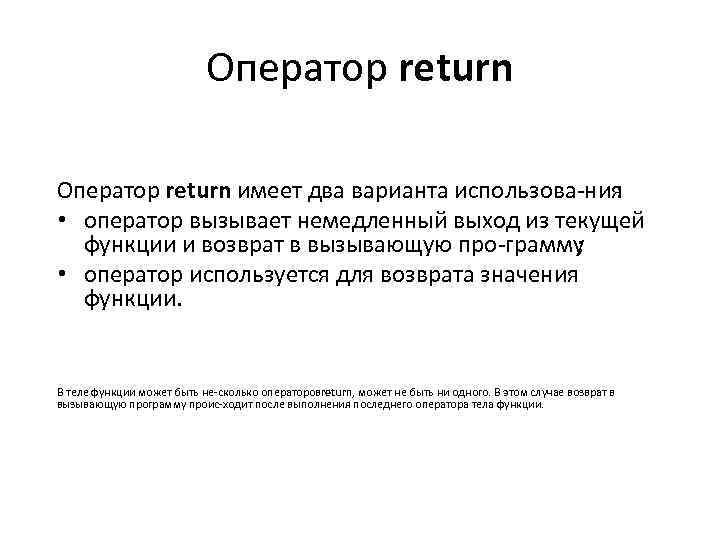 Оператор return

Оператор return имеет два варианта использова-ния
• оператор вызывает немедленный выход из текущей функции и возврат в вызывающую про-грамму;
• оператор используется для возврата значения функции.

В теле функции может быть не-сколько операторовreturn, может не быть ни одного. В этом случае возврат в вызывающую программу проис-ходит после выполнения последнего оператора тела функции.